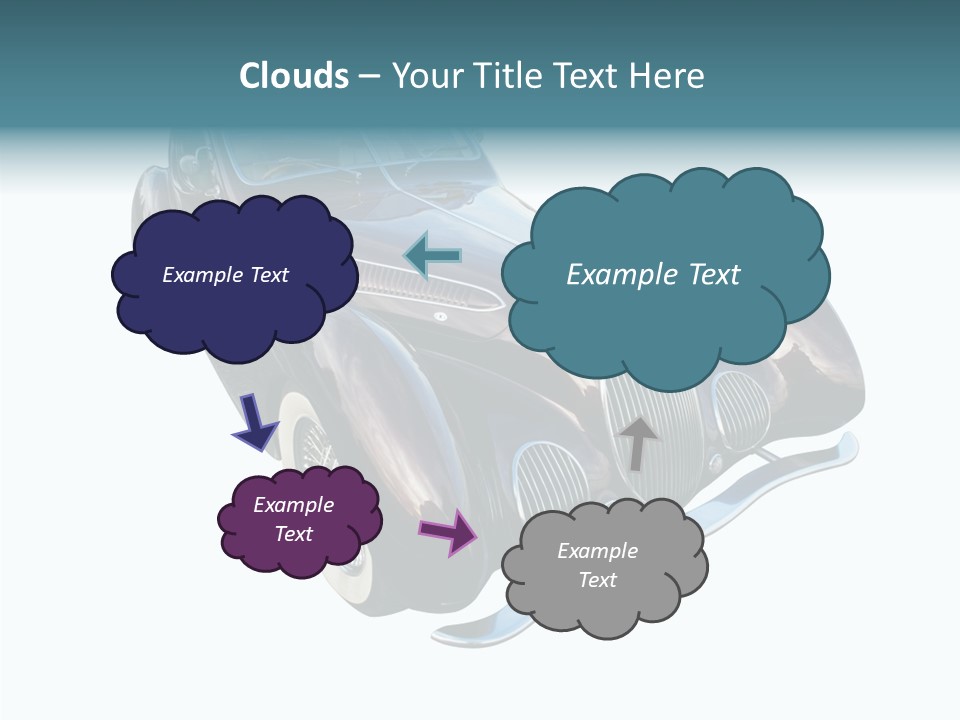 Clouds – Your Title Text Here

Example Text

Example Text

Example Text

Example Text